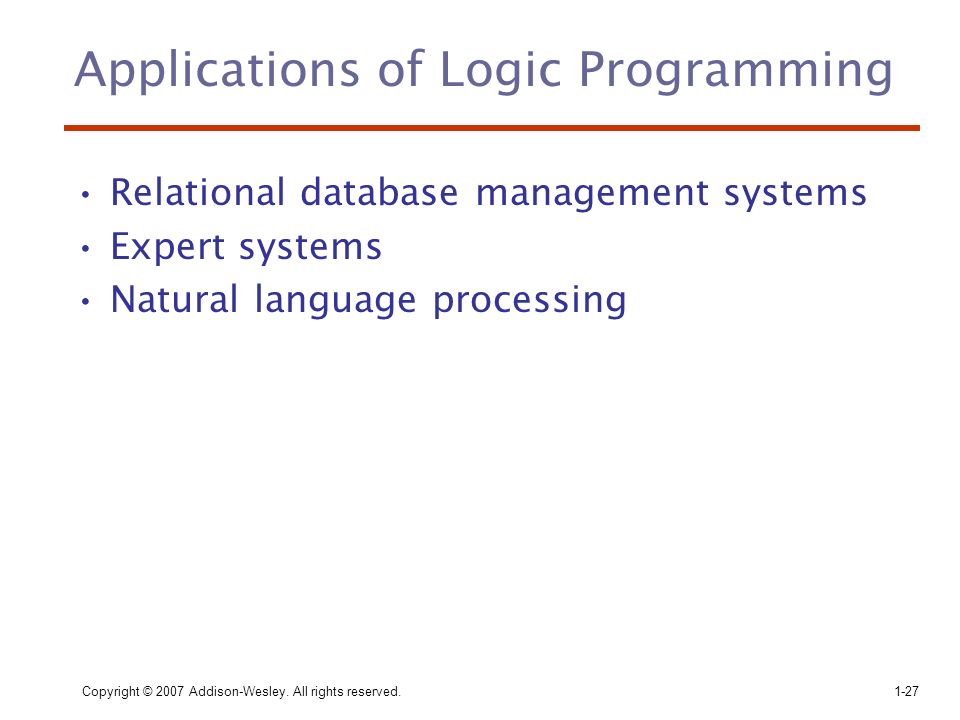 Applications of Logic Programming

• Relational database management systems
• Expert systems
• Natural language processing

Copyright © 2007 Addison-Wesley. All rights reserved.

1-27